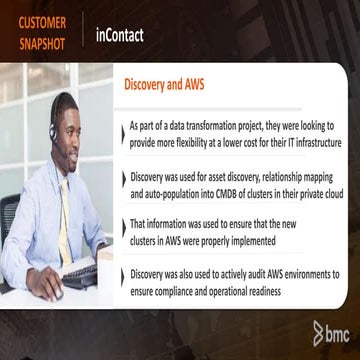 CUSTOMER SNAPSHOT

inContact

Discovery and AWS

As part of a data transformation project, they were looking to provide more flexibility at a lower cost for their IT infrastructure

Discovery was used for asset discovery, relationship mapping and auto-population into CMDB of clusters in their private cloud

That information was used to ensure that the new clusters in AWS were properly implemented

Discovery was also used to actively audit AWS environments to ensure compliance and operational readiness

bmc